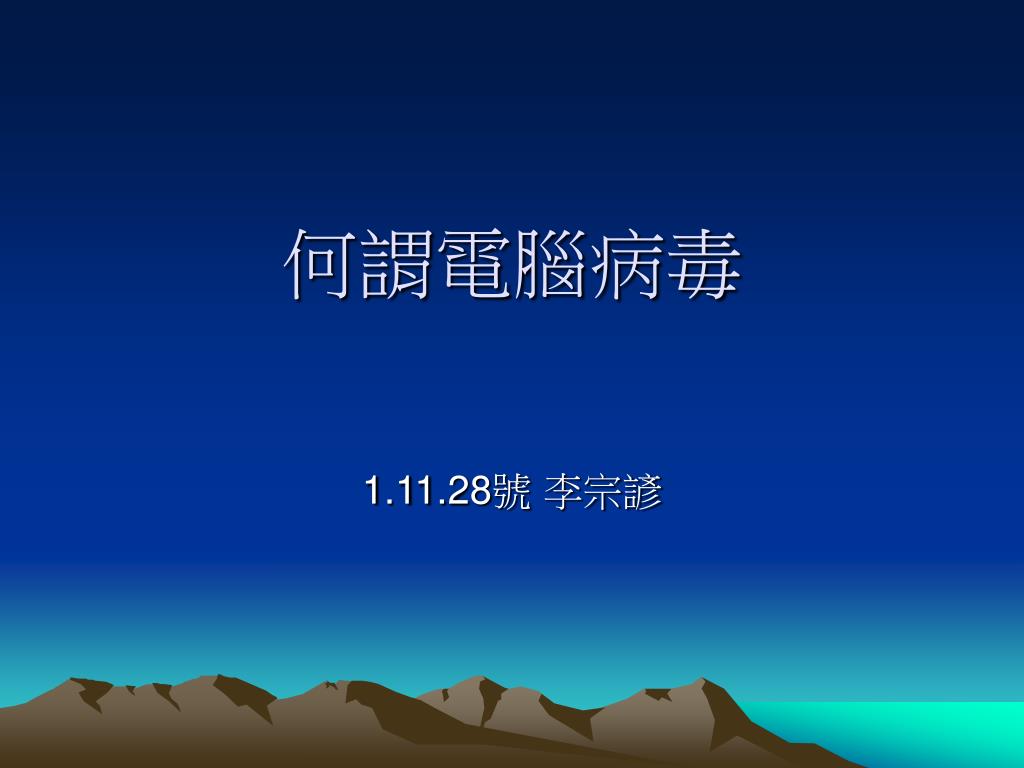 何謂電腦病毒

1.11.28號 李宗諺